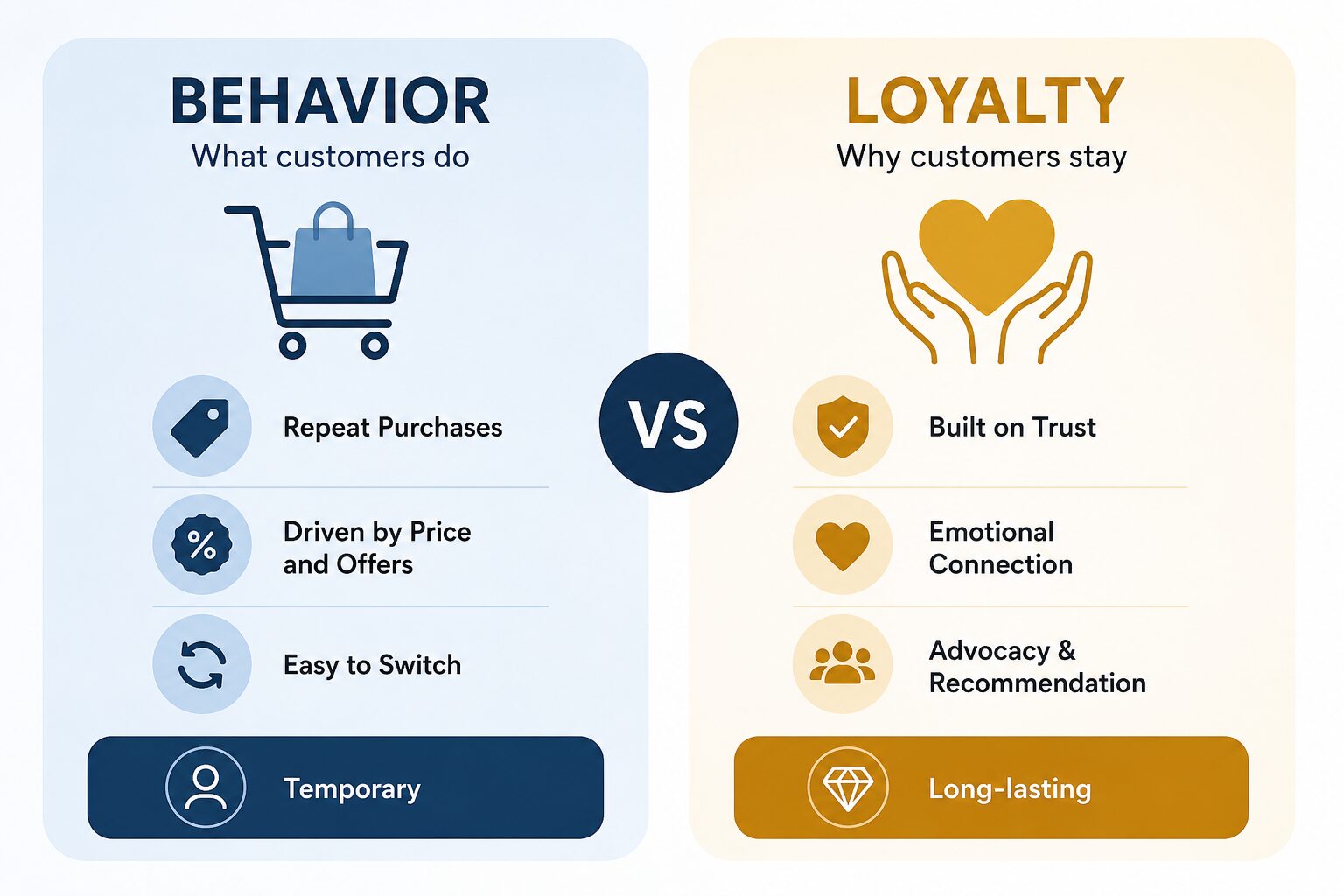 BEHAVIOR
What customers do

Repeat Purchases

Driven by Price and Offers

Easy to Switch

Temporary

VS

LOYALTY
Why customers stay

Built on Trust

Emotional Connection

Advocacy & Recommendation

Long-lasting